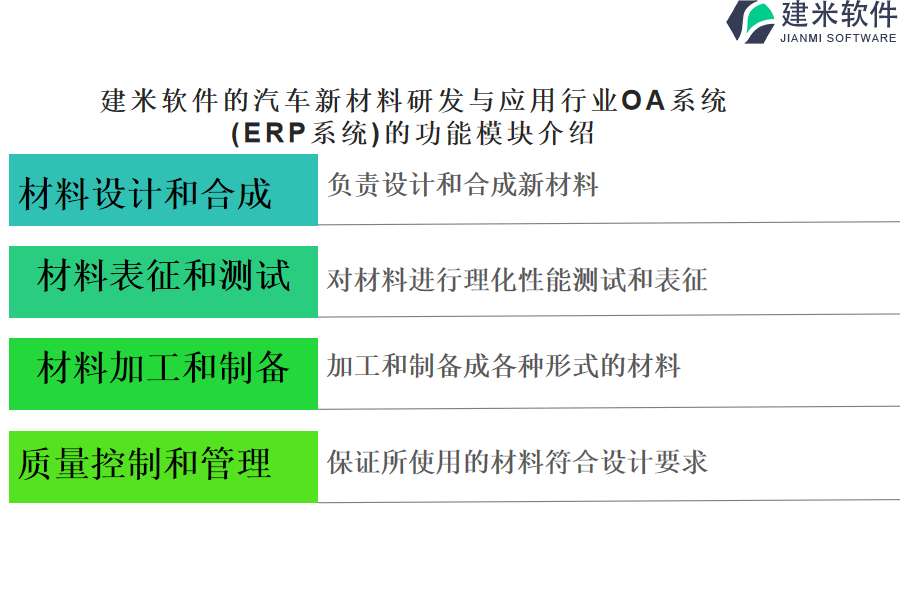 建米软件
JIANMI SOFTWARE

建米软件的汽车新材料研发与应用行业OA系统(ERP系统)的功能模块介绍

| 材料设计和合成 | 负责设计和合成新材料 |
|---|---|
| 材料表征和测试 | 对材料进行理化性能测试和表征 |
| 材料加工和制备 | 加工和制备成各种形式的材料 |
| 质量控制和管理 | 保证所使用的材料符合设计要求 |